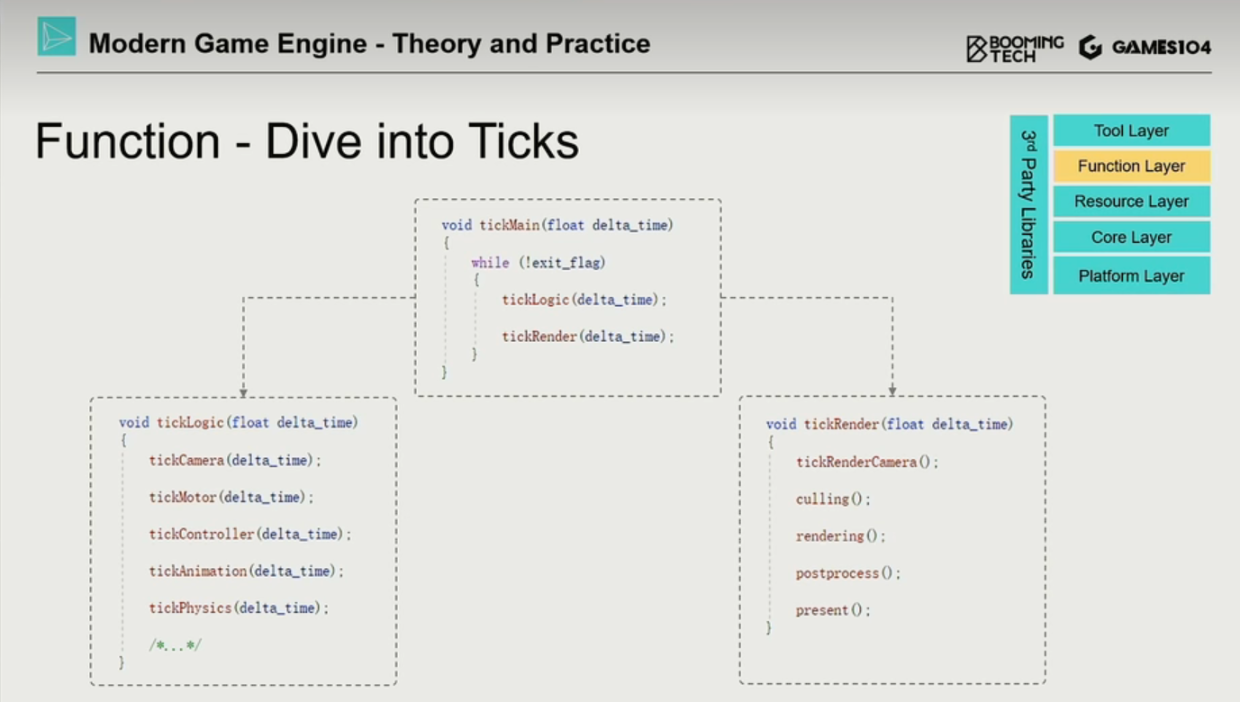 Modern Game Engine - Theory and Practice

BOOMING TECH GAMES104

Function - Dive into Ticks

3rd Party Libraries

Tool Layer
Function Layer
Resource Layer
Core Layer
Platform Layer

void tickMain(float delta_time)
{
    while (!exit_flag)
    {
        tickLogic(delta_time);

        tickRender(delta_time);
    }
}

void tickLogic(float delta_time)
{
    tickCamera(delta_time);

    tickMotor(delta_time);

    tickController(delta_time);

    tickAnimation(delta_time);

    tickPhysics(delta_time);

    /*...*/
}

void tickRender(float delta_time)
{
    tickRenderCamera();

    culling();

    rendering();

    postprocess();

    present();
}